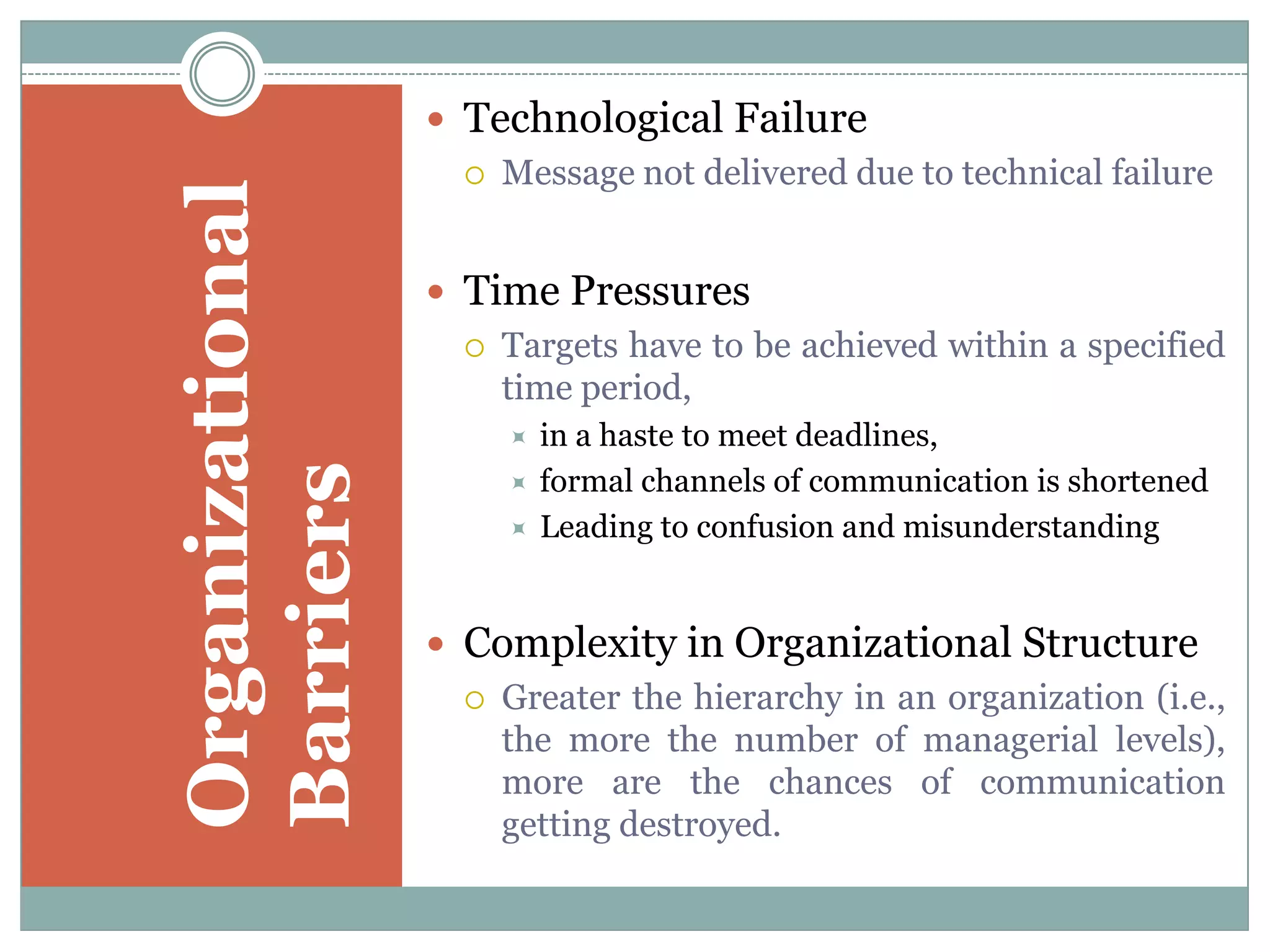 Organizational Barriers

- Technological Failure
  - Message not delivered due to technical failure

- Time Pressures
  - Targets have to be achieved within a specified time period,
    - in a haste to meet deadlines,
    - formal channels of communication is shortened
    - Leading to confusion and misunderstanding

- Complexity in Organizational Structure
  - Greater the hierarchy in an organization (i.e., the more the number of managerial levels), more are the chances of communication getting destroyed.